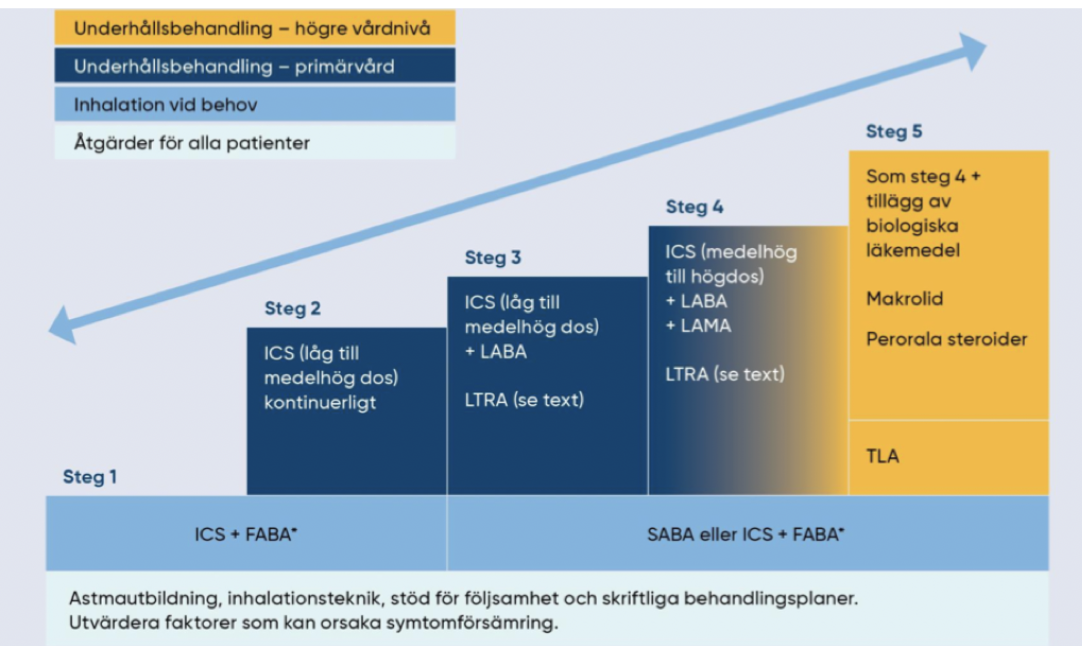 Underhållsbehandling – högre vårdnivå

Underhållsbehandling – primärvård

Inhalation vid behov

Åtgärder för alla patienter

Steg 1

Steg 2

ICS (låg till medelhög dos) kontinuerligt

Steg 3

ICS (låg till medelhög dos) + LABA

LTRA (se text)

Steg 4

ICS (medelhög till högdos) + LABA + LAMA

LTRA (se text)

Steg 5

Som steg 4 + tillägg av biologiska läkemedel

Makrolid

Perorala steroider

TLA

ICS + FABA*

SABA eller ICS + FABA*

Astmautbildning, inhalationsteknik, stöd för följsamhet och skriftliga behandlingsplaner. Utvärdera faktorer som kan orsaka symtomförsämring.